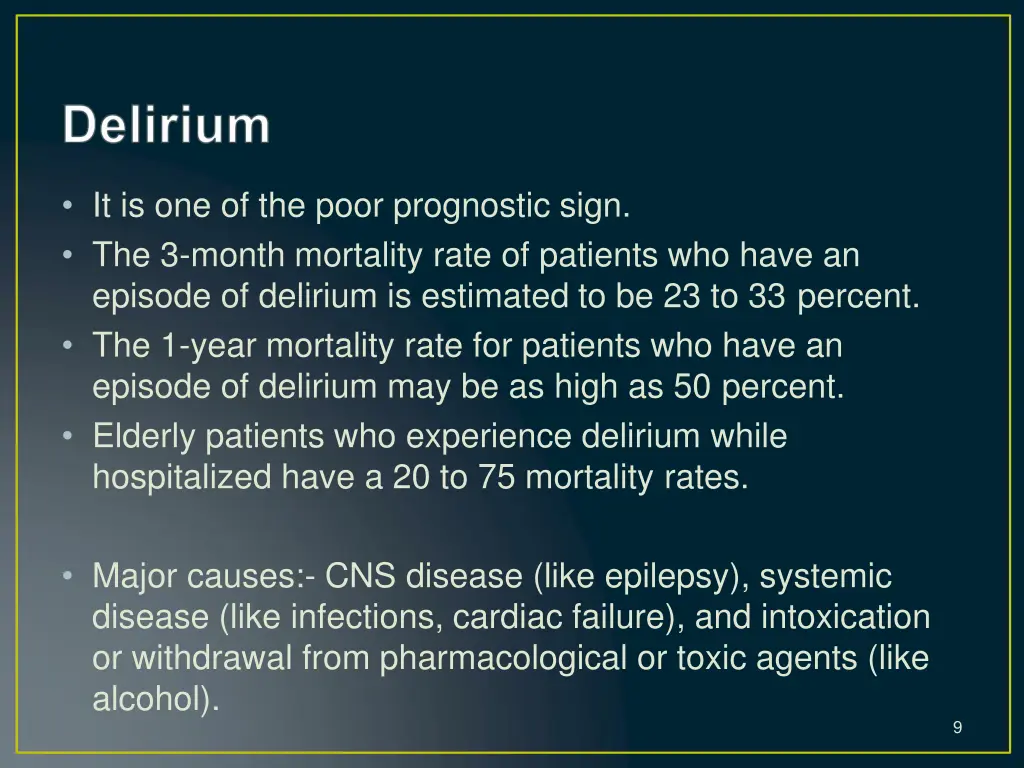 Delirium

• It is one of the poor prognostic sign.
• The 3-month mortality rate of patients who have an episode of delirium is estimated to be 23 to 33 percent.
• The 1-year mortality rate for patients who have an episode of delirium may be as high as 50 percent.
• Elderly patients who experience delirium while hospitalized have a 20 to 75 mortality rates.

• Major causes:- CNS disease (like epilepsy), systemic disease (like infections, cardiac failure), and intoxication or withdrawal from pharmacological or toxic agents (like alcohol).

9